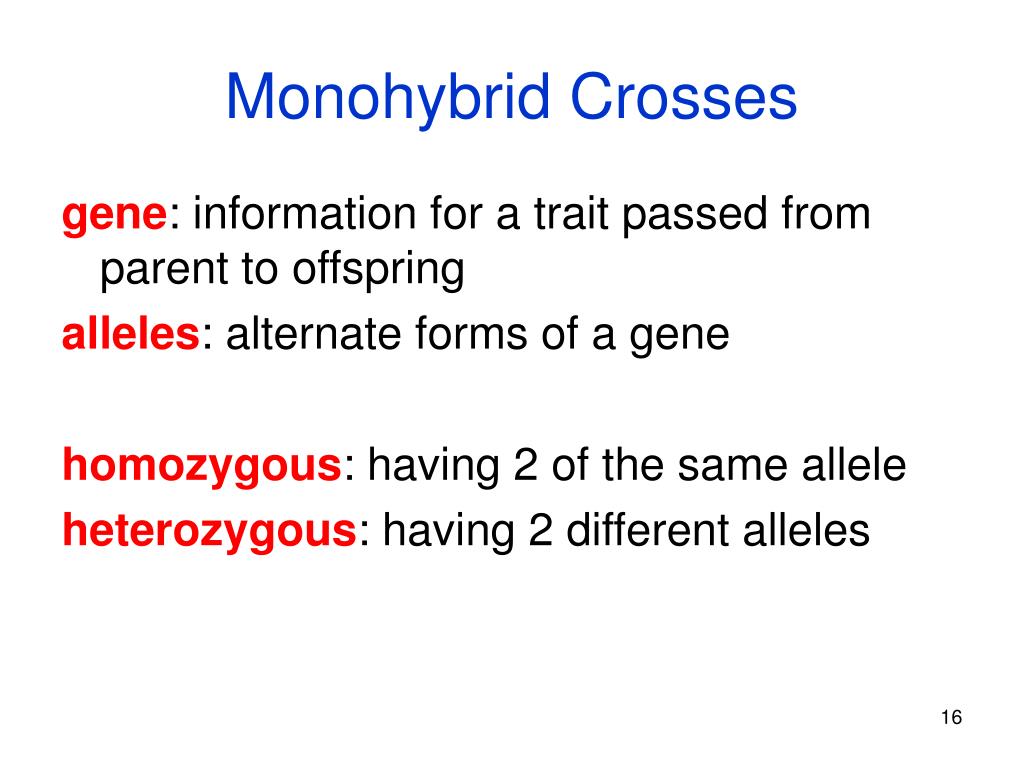 Monohybrid Crosses

gene: information for a trait passed from parent to offspring

alleles: alternate forms of a gene

homozygous: having 2 of the same allele

heterozygous: having 2 different alleles

16